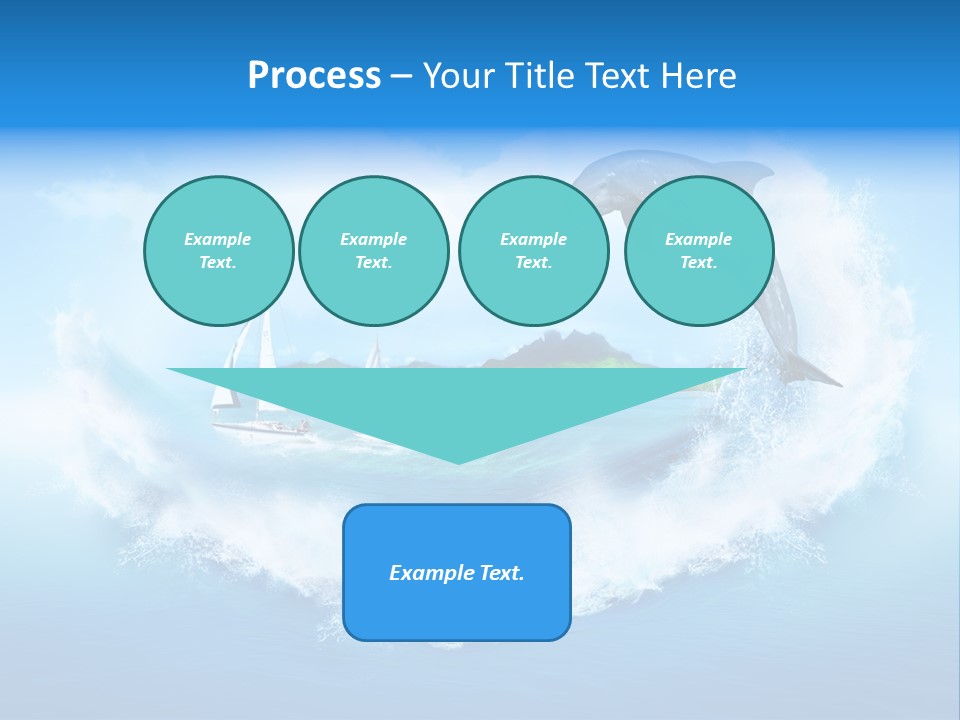 Process – Your Title Text Here

Example Text.

Example Text.

Example Text.

Example Text.

Example Text.